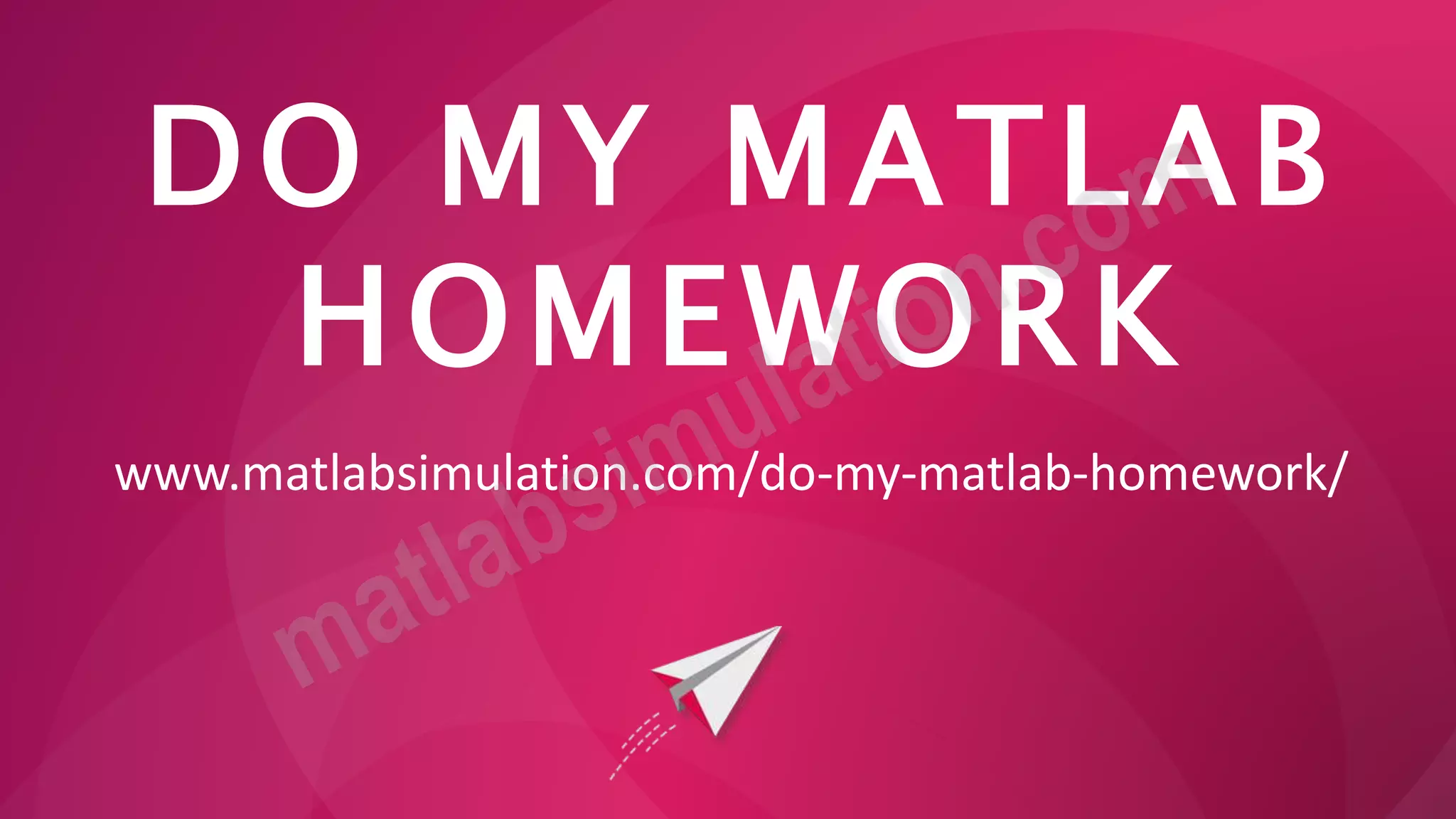 DO MY MATLAB HOMEWORK

www.matlabsimulation.com/do-my-matlab-homework/

matlabsimulation.com